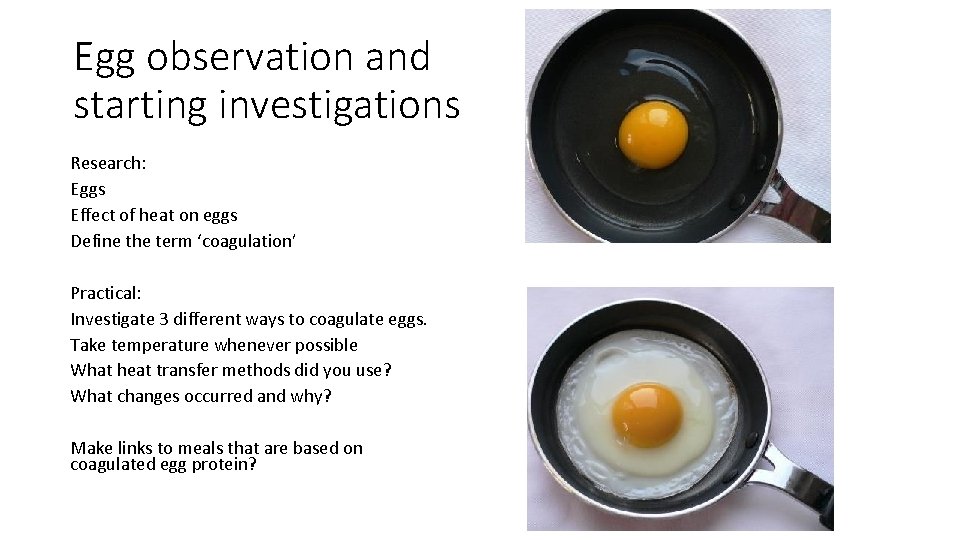 Egg observation and starting investigations

Research:
Eggs
Effect of heat on eggs
Define the term ‘coagulation’

Practical:
Investigate 3 different ways to coagulate eggs.
Take temperature whenever possible
What heat transfer methods did you use?
What changes occurred and why?

Make links to meals that are based on coagulated egg protein?